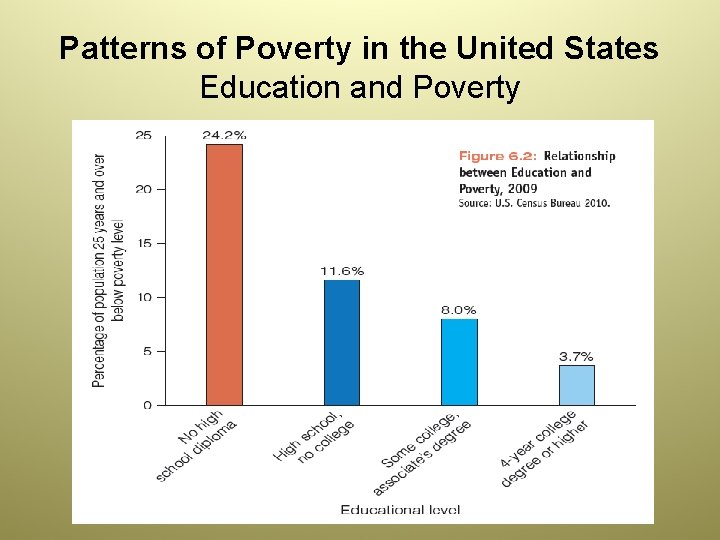 Patterns of Poverty in the United States
Education and Poverty

Figure 6.2: Relationship between Education and Poverty, 2009
Source: U.S. Census Bureau 2010.

Percentage of population 25 years and over below poverty level

25
20
15
10
5
0

24.2%
11.6%
8.0%
3.7%

No high school diploma
High school, no college
Some college, associate's degree
4-year college degree or higher

Educational level